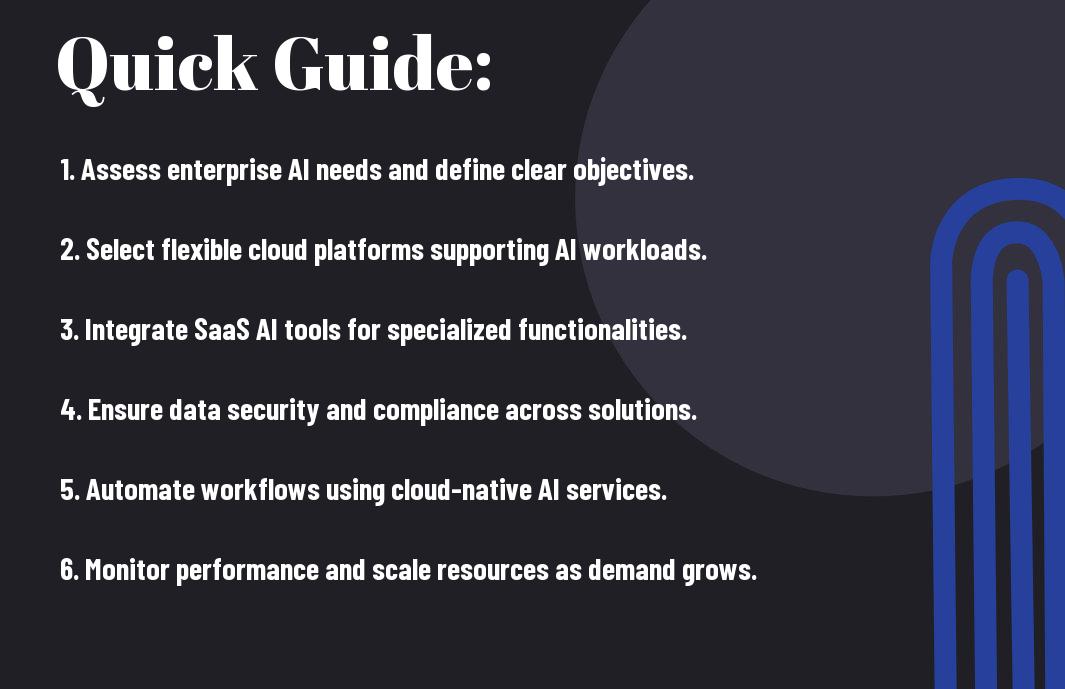 Quick Guide:

1. Assess enterprise AI needs and define clear objectives.

2. Select flexible cloud platforms supporting AI workloads.

3. Integrate SaaS AI tools for specialized functionalities.

4. Ensure data security and compliance across solutions.

5. Automate workflows using cloud-native AI services.

6. Monitor performance and scale resources as demand grows.